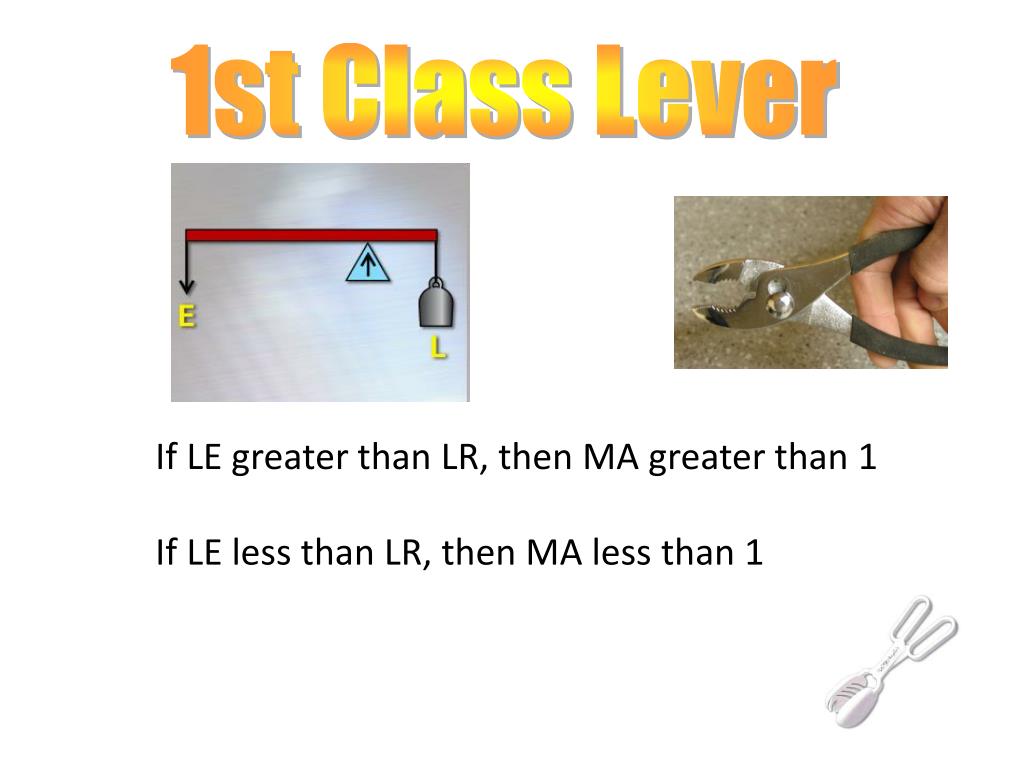 1st Class Lever

E

L

If LE greater than LR, then MA greater than 1

If LE less than LR, then MA less than 1